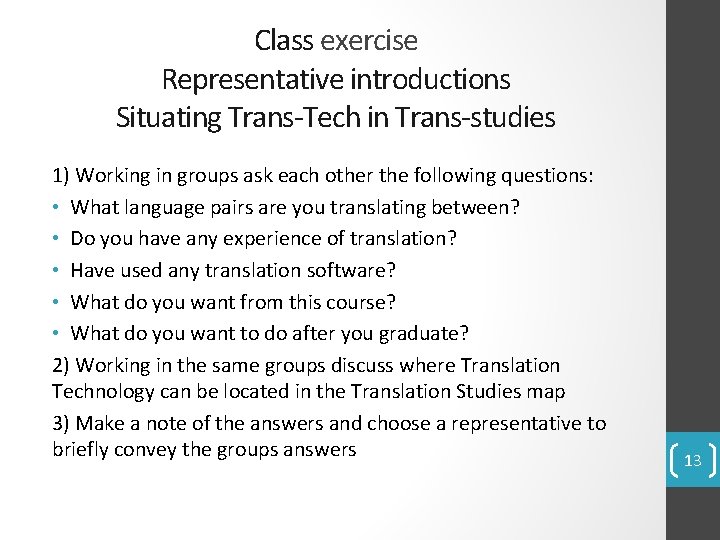 Class exercise
Representative introductions
Situating Trans-Tech in Trans-studies

1) Working in groups ask each other the following questions:

• What language pairs are you translating between?
• Do you have any experience of translation?
• Have used any translation software?
• What do you want from this course?
• What do you want to do after you graduate?

2) Working in the same groups discuss where Translation Technology can be located in the Translation Studies map

3) Make a note of the answers and choose a representative to briefly convey the groups answers

13